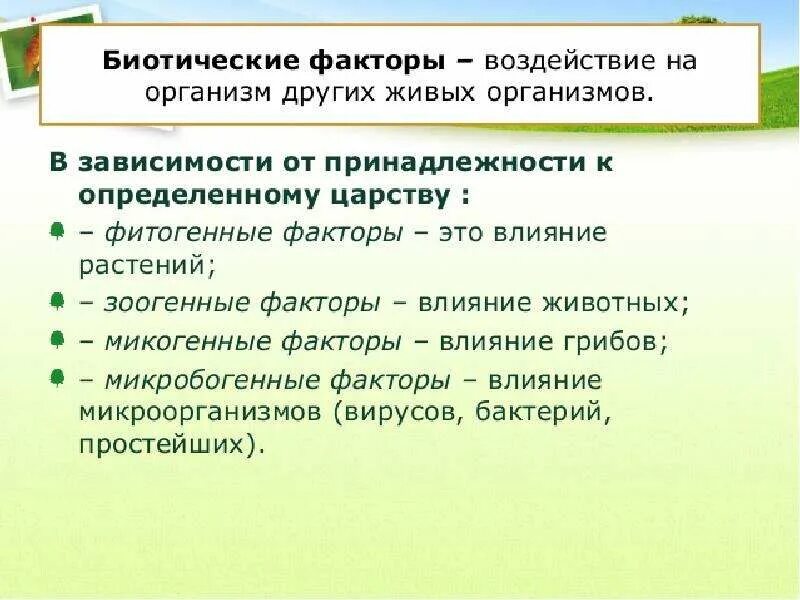 Биотические факторы – воздействие на организм других живых организмов.

В зависимости от принадлежности к определенному царству :

– фитогенные факторы – это влияние растений;

– зоогенные факторы – влияние животных;

– микогенные факторы – влияние грибов;

– микробогенные факторы – влияние микроорганизмов (вирусов, бактерий, простейших).